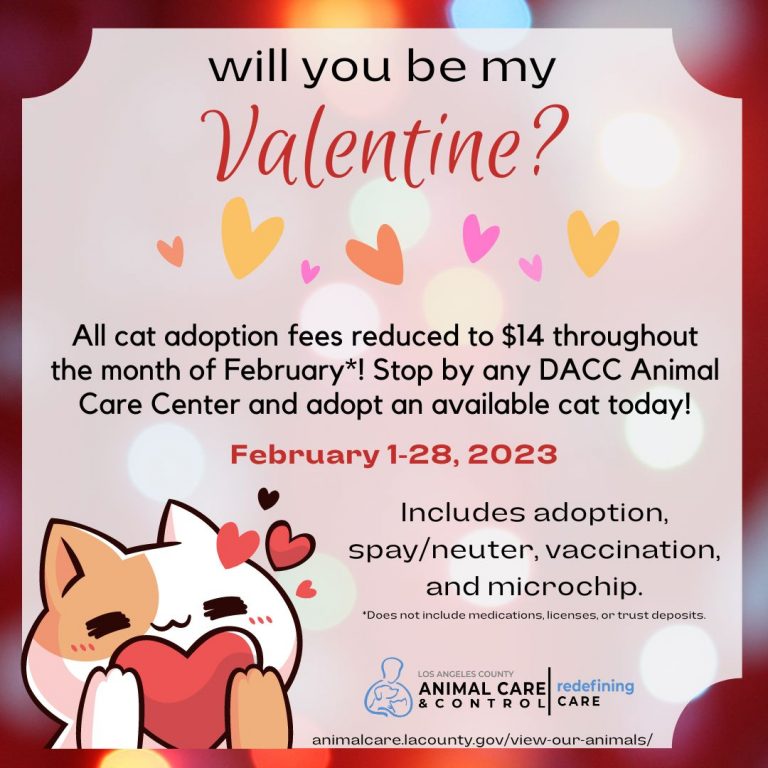 will you be my
Valentine?

All cat adoption fees reduced to $14 throughout the month of February*! Stop by any DACC Animal Care Center and adopt an available cat today!

February 1-28, 2023

Includes adoption, spay/neuter, vaccination, and microchip.

*Does not include medications, licenses, or trust deposits.

LOS ANGELES COUNTY
ANIMAL CARE & CONTROL
redefining CARE

animalcare.lacounty.gov/view-our-animals/